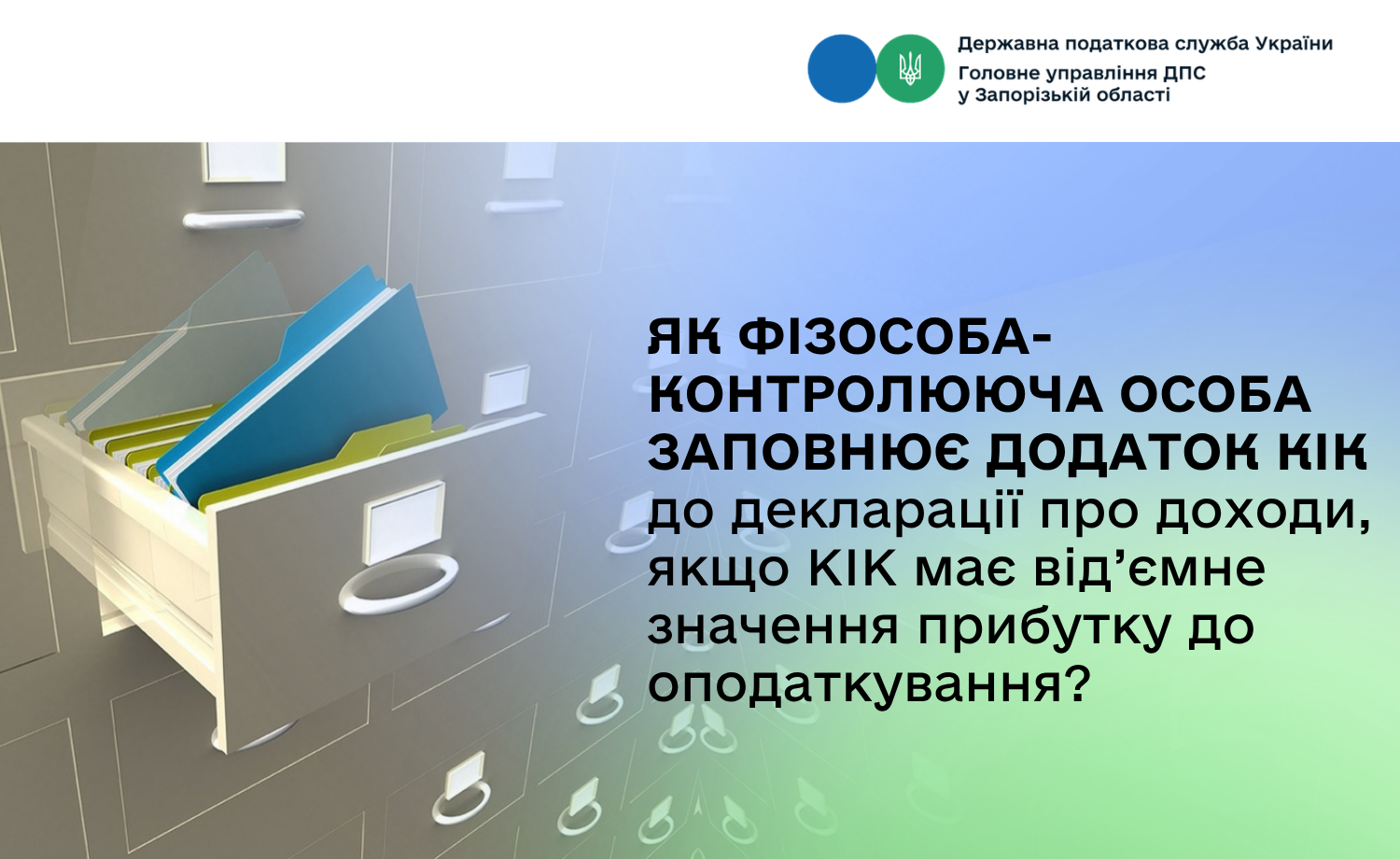 Державна податкова служба України
Головне управління ДПС у Запорізькій області

ЯК ФІЗОСОБА-КОНТРОЛЮЮЧА ОСОБА ЗАПОВНЮЄ ДОДАТОК КІК до декларації про доходи, якщо КІК має від’ємне значення прибутку до оподаткування?